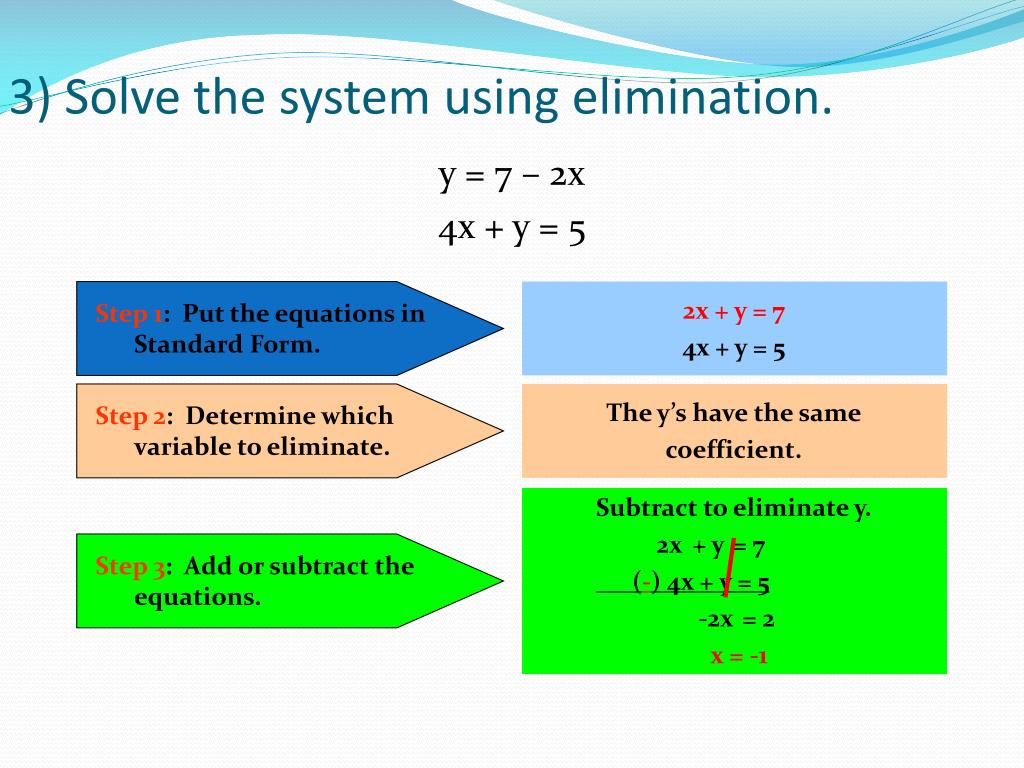 3) Solve the system using elimination.

$y = 7 - 2x$

$4x + y = 5$

Step 1: Put the equations in Standard Form.

$2x + y = 7$
$4x + y = 5$

Step 2: Determine which variable to eliminate.

The y's have the same coefficient.

Step 3: Add or subtract the equations.

Subtract to eliminate y.

$2x + y = 7$
$(-)\ 4x + y = 5$
$-2x = 2$
$x = -1$